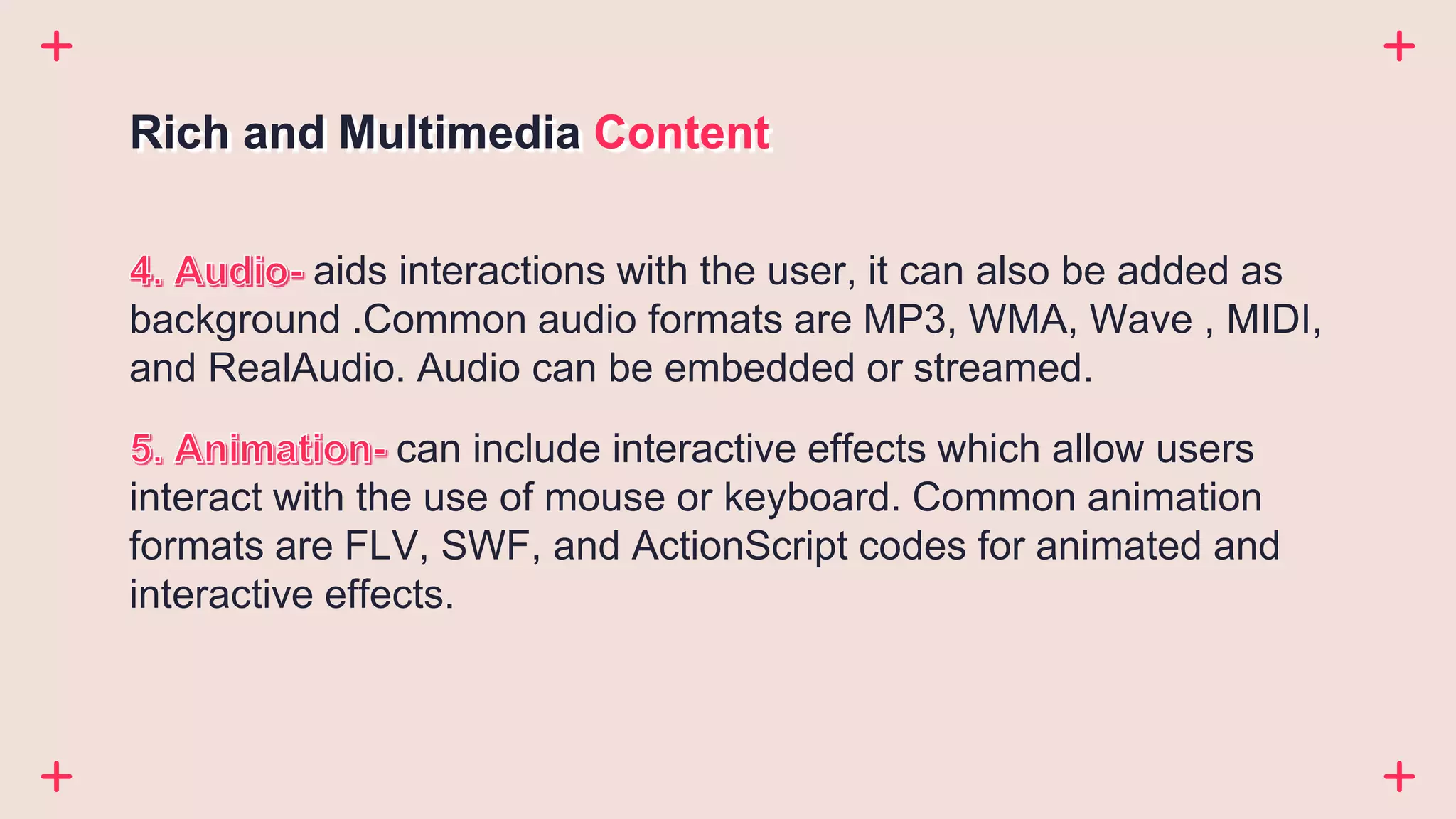 Rich and Multimedia Content

4. Audio- aids interactions with the user, it can also be added as background .Common audio formats are MP3, WMA, Wave , MIDI, and RealAudio. Audio can be embedded or streamed.

5. Animation- can include interactive effects which allow users interact with the use of mouse or keyboard. Common animation formats are FLV, SWF, and ActionScript codes for animated and interactive effects.